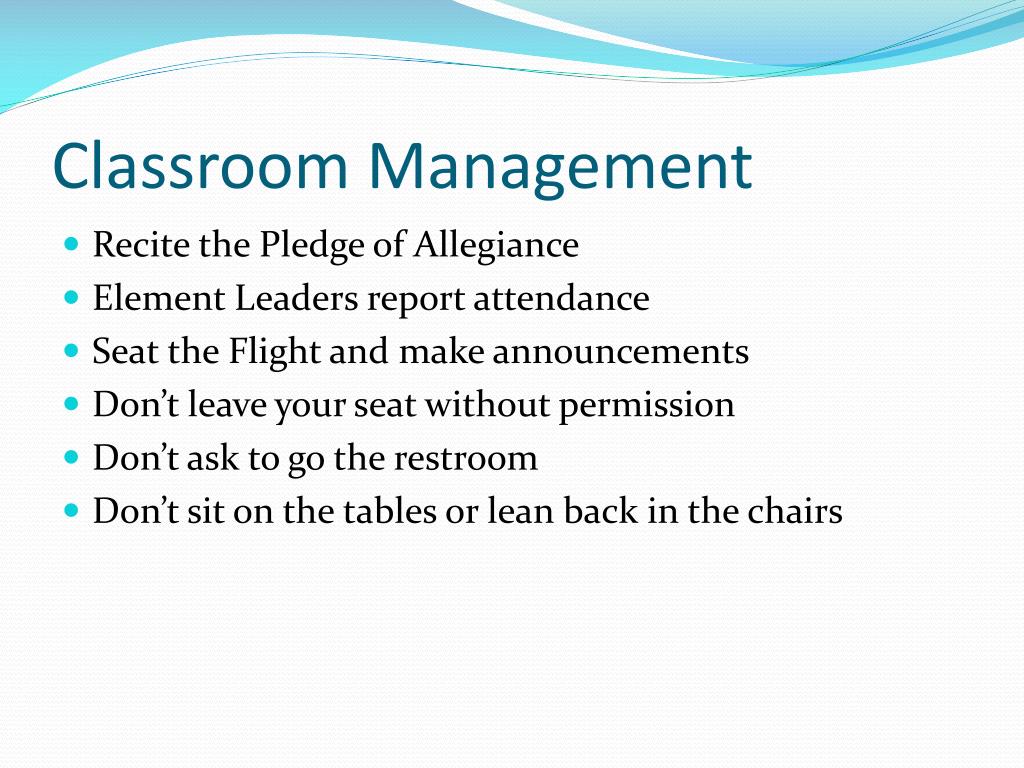 Classroom Management

- Recite the Pledge of Allegiance
- Element Leaders report attendance
- Seat the Flight and make announcements
- Don’t leave your seat without permission
- Don’t ask to go the restroom
- Don’t sit on the tables or lean back in the chairs